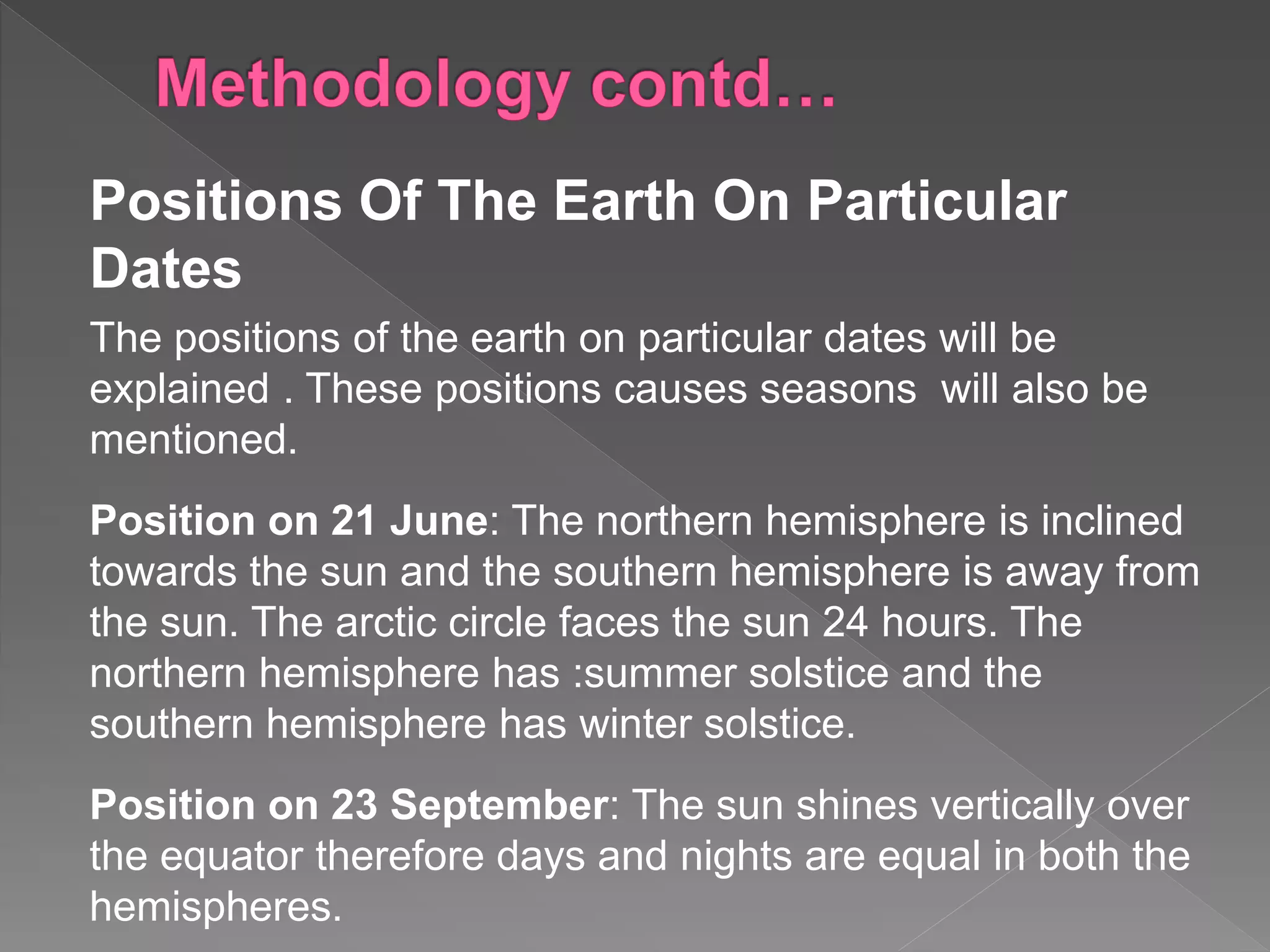 Methodology contd…

Positions Of The Earth On Particular Dates

The positions of the earth on particular dates will be explained . These positions causes seasons will also be mentioned.

Position on 21 June: The northern hemisphere is inclined towards the sun and the southern hemisphere is away from the sun. The arctic circle faces the sun 24 hours. The northern hemisphere has :summer solstice and the southern hemisphere has winter solstice.

Position on 23 September: The sun shines vertically over the equator therefore days and nights are equal in both the hemispheres.